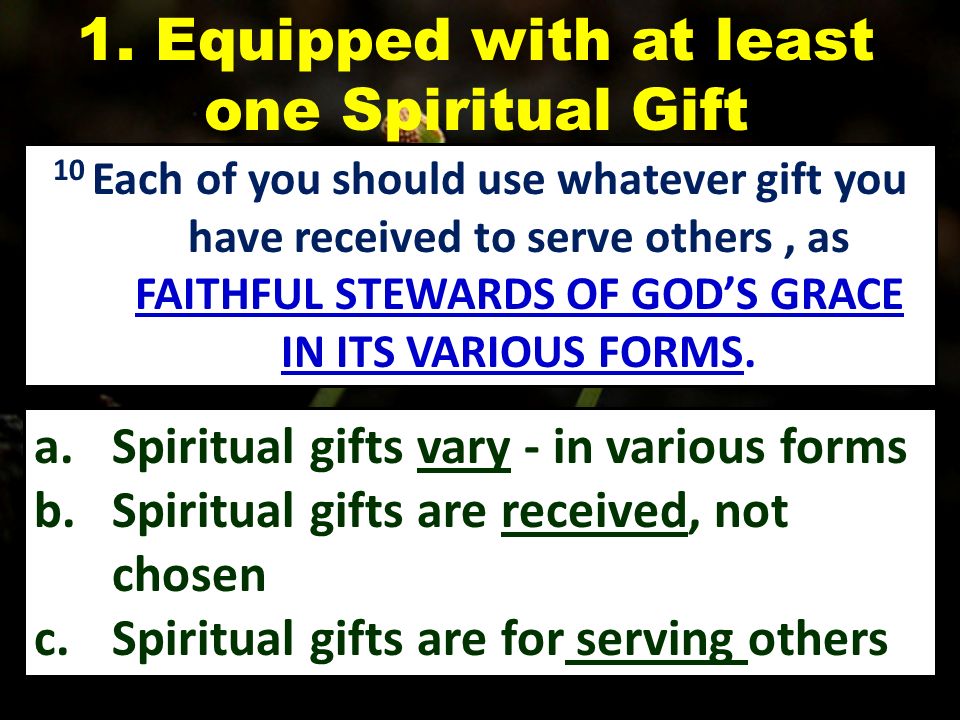 1. Equipped with at least one Spiritual Gift

$^{10}$ Each of you should use whatever gift you have received to serve others , as FAITHFUL STEWARDS OF GOD'S GRACE IN ITS VARIOUS FORMS.

a. Spiritual gifts vary - in various forms
b. Spiritual gifts are received, not chosen
c. Spiritual gifts are for serving others